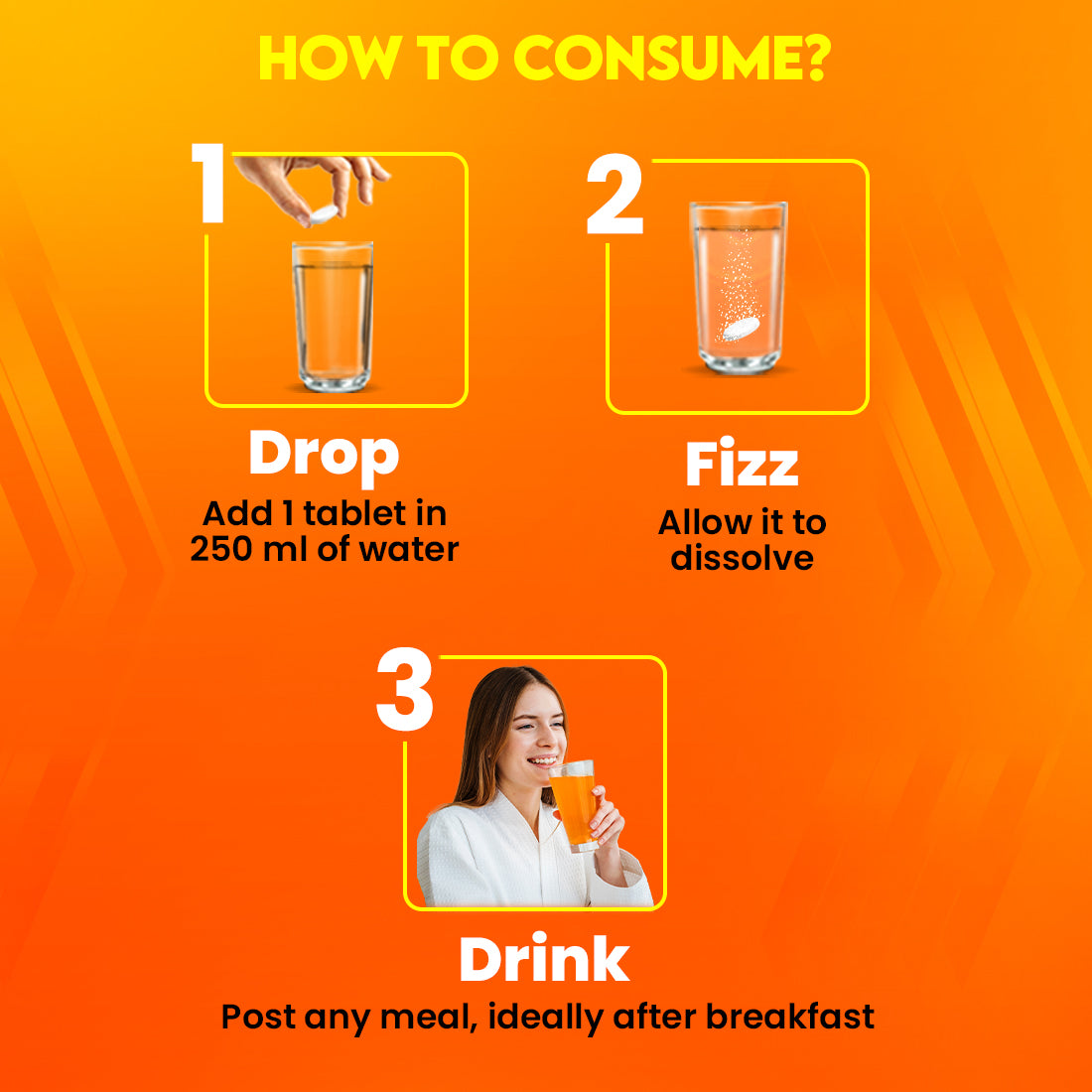 HOW TO CONSUME?

1

Drop
Add 1 tablet in 250 ml of water

2

Fizz
Allow it to dissolve

3

Drink
Post any meal, ideally after breakfast